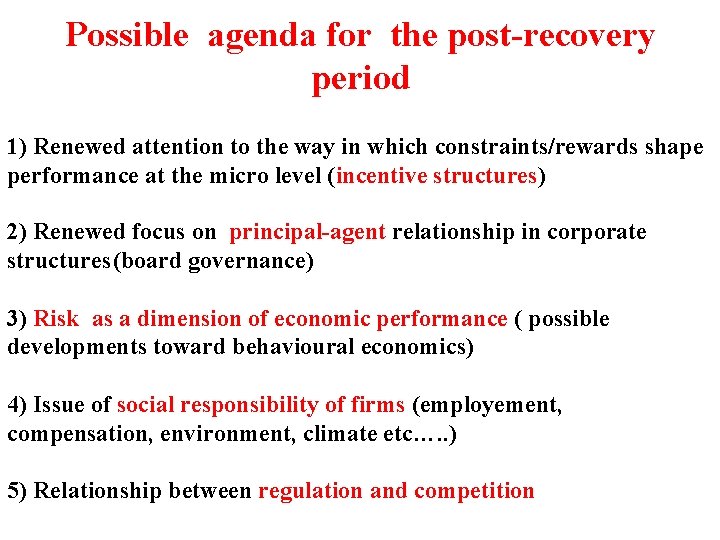 Possible agenda for the post-recovery period

1) Renewed attention to the way in which constraints/rewards shape performance at the micro level (incentive structures)

2) Renewed focus on principal-agent relationship in corporate structures(board governance)

3) Risk as a dimension of economic performance ( possible developments toward behavioural economics)

4) Issue of social responsibility of firms (employement, compensation, environment, climate etc…..)

5) Relationship between regulation and competition